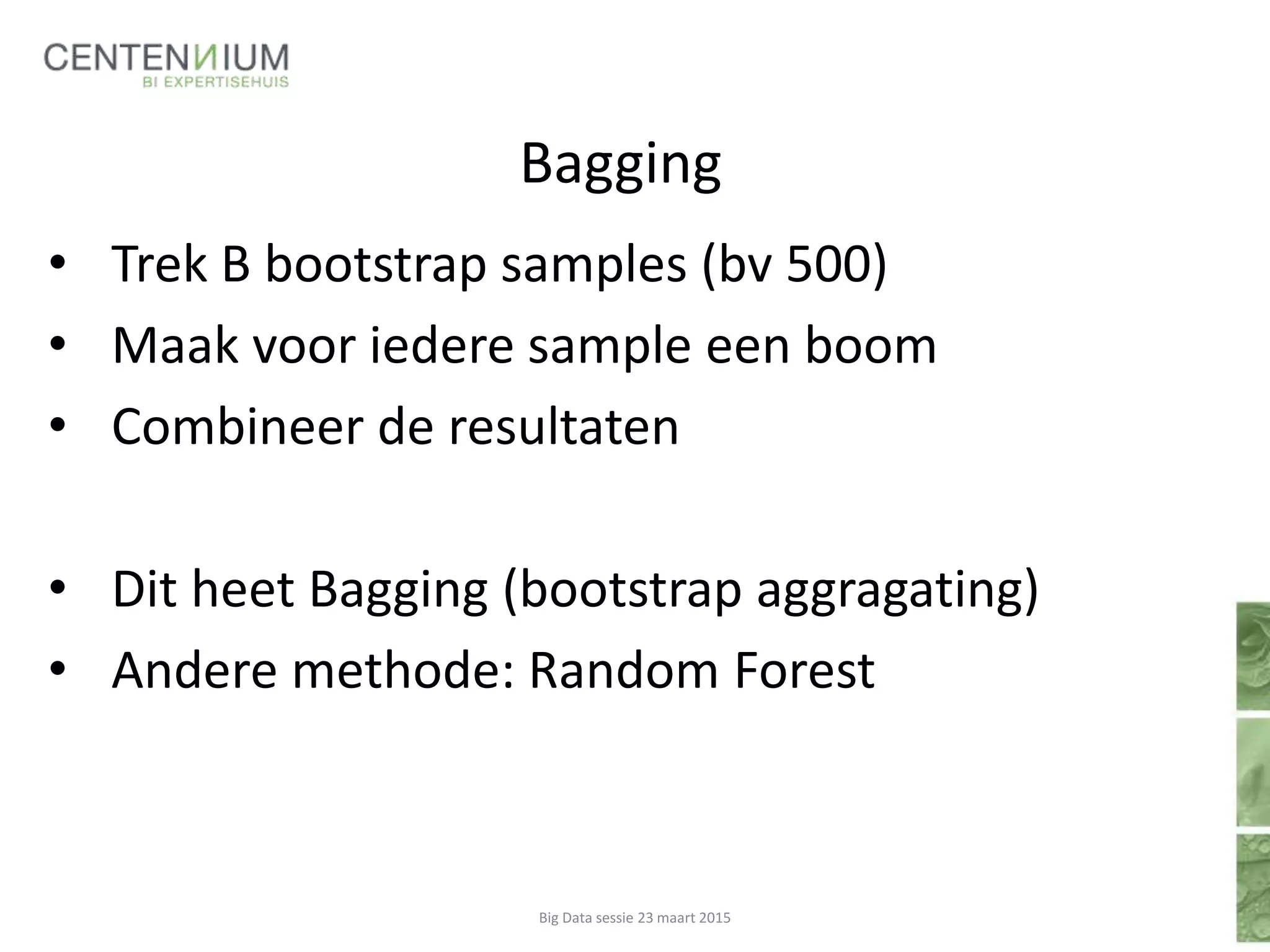 CENTENNIUM
BI EXPERTISEHUIS

Bagging

• Trek B bootstrap samples (bv 500)
• Maak voor iedere sample een boom
• Combineer de resultaten

• Dit heet Bagging (bootstrap aggragating)
• Andere methode: Random Forest

Big Data sessie 23 maart 2015